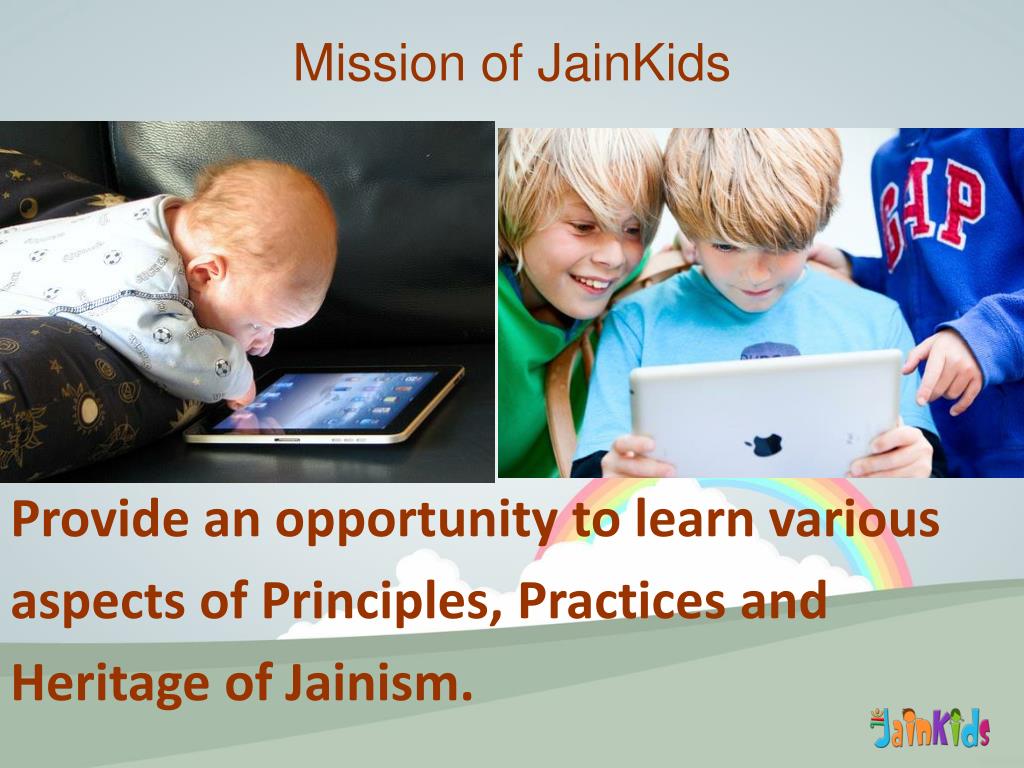 Mission of JainKids

GAP

Provide an opportunity to learn various aspects of Principles, Practices and Heritage of Jainism.

JainKids